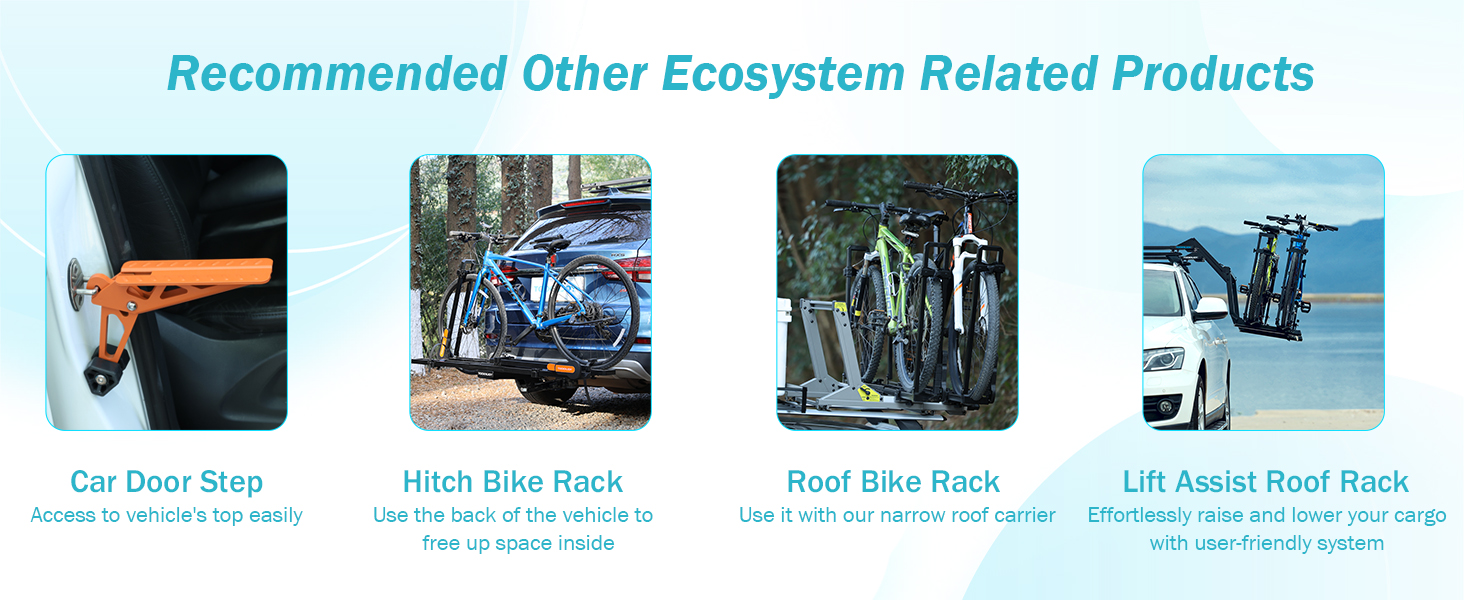 Recommended Other Ecosystem Related Products

Car Door Step
Access to vehicle's top easily

Hitch Bike Rack
Use the back of the vehicle to free up space inside

Roof Bike Rack
Use it with our narrow roof carrier

Lift Assist Roof Rack
Effortlessly raise and lower your cargo with user-friendly system